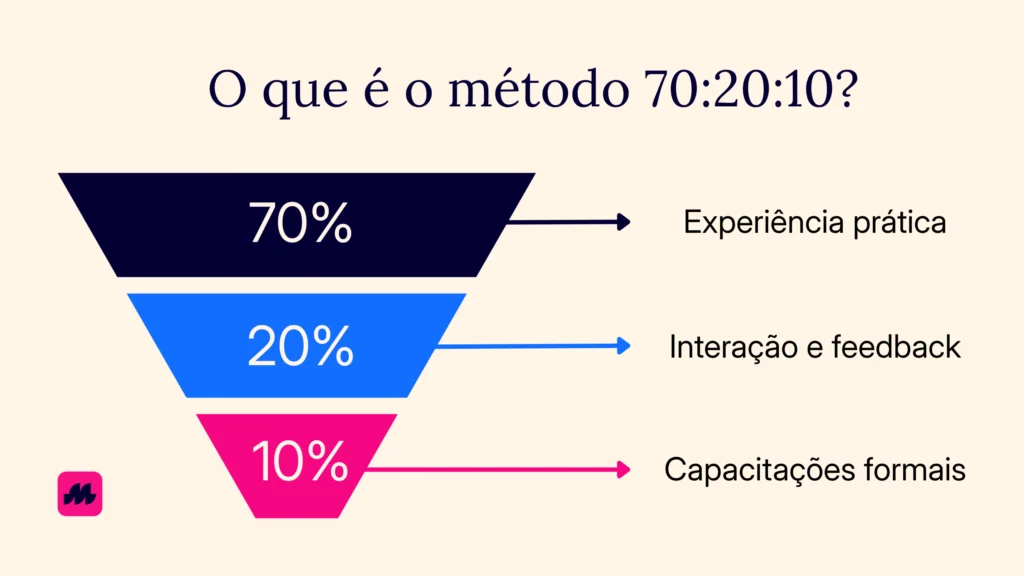 O que é o método 70:20:10?

70%

Experiência prática

20%

Interação e feedback

10%

Capacitações formais